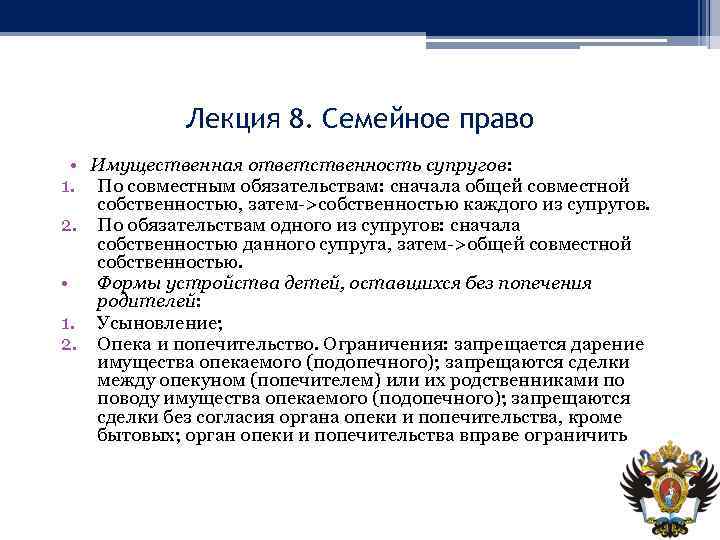 Лекция 8. Семейное право

• Имущественная ответственность супругов:
1. По совместным обязательствам: сначала общей совместной собственностью, затем->собственностью каждого из супругов.
2. По обязательствам одного из супругов: сначала собственностью данного супруга, затем->общей совместной собственностью.
• Формы устройства детей, оставшихся без попечения родителей:
1. Усыновление;
2. Опека и попечительство. Ограничения: запрещается дарение имущества опекаемого (подопечного); запрещаются сделки между опекуном (попечителем) или их родственниками по поводу имущества опекаемого (подопечного); запрещаются сделки без согласия органа опеки и попечительства, кроме бытовых; орган опеки и попечительства вправе ограничить